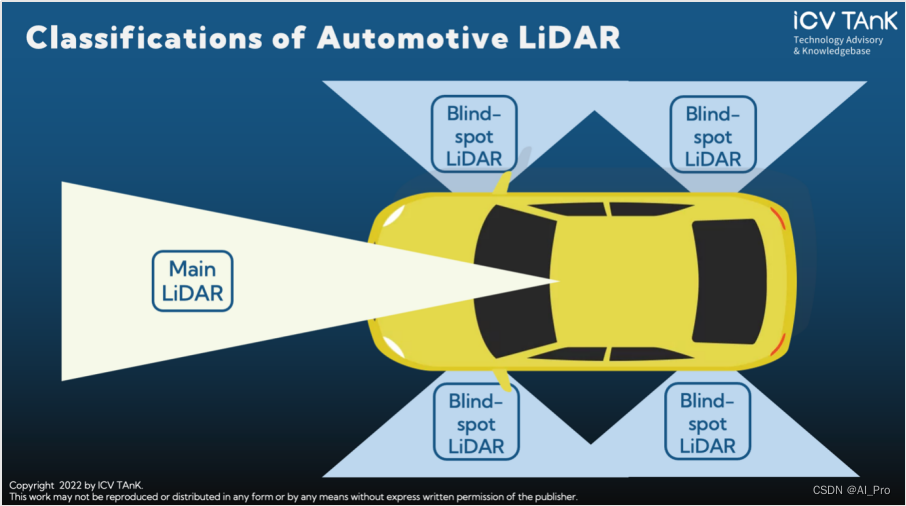 Classifications of Automotive LiDAR

iCV TAnK
Technology Advisory
& Knowledgebase

Blind-spot LiDAR

Blind-spot LiDAR

Main LiDAR

Blind-spot LiDAR

Blind-spot LiDAR

Copyright 2022 by ICV TAnK.
This work may not be reproduced or distributed in any form or by any means without express written permission of the publisher.

CSDN @AI_Pro